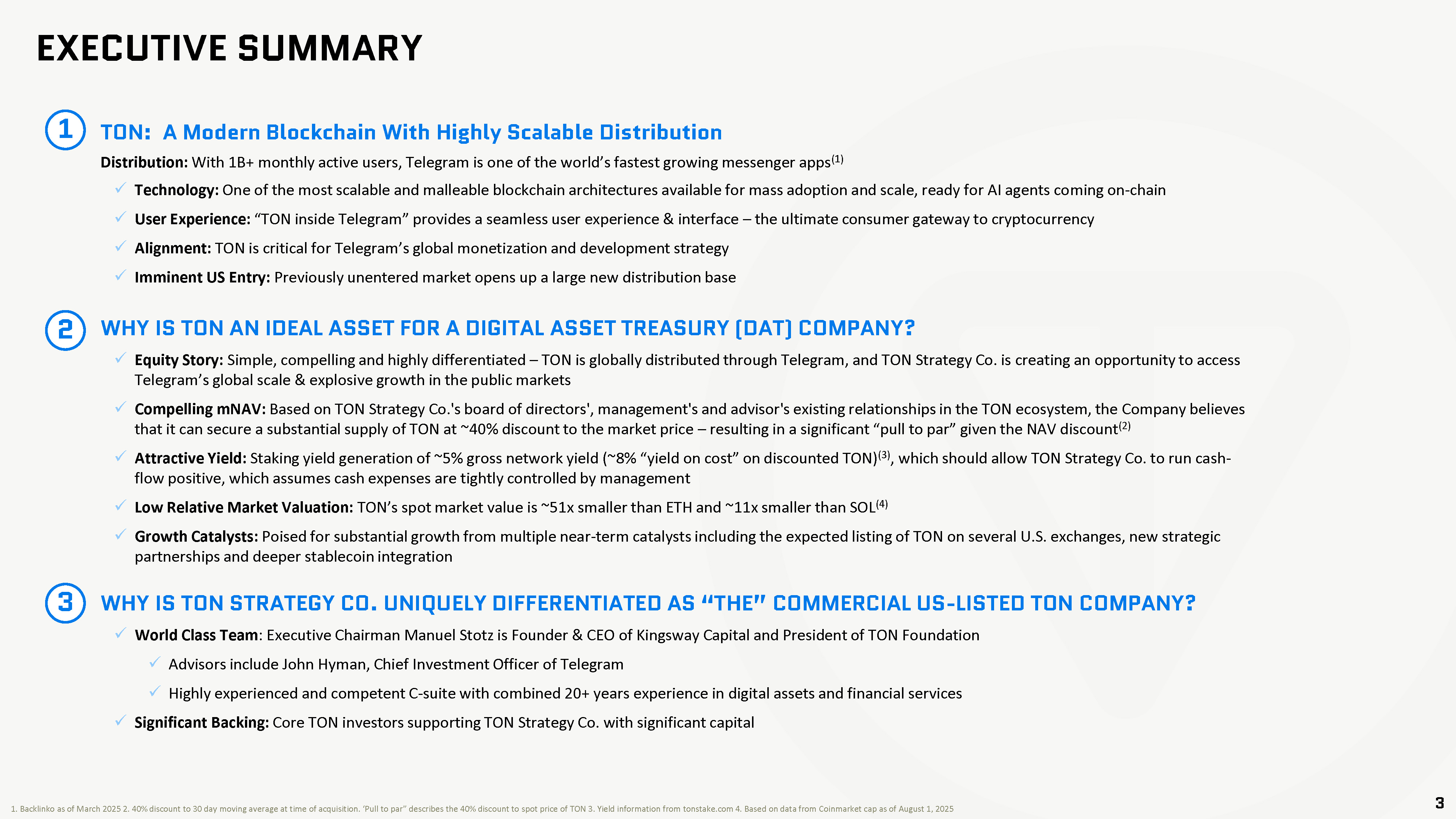 EXECUTIVE SUMMARY

1 TON: A Modern Blockchain With Highly Scalable Distribution

Distribution: With 1B+ monthly active users, Telegram is one of the world's fastest growing messenger apps$^{(1)}$

✓ Technology: One of the most scalable and malleable blockchain architectures available for mass adoption and scale, ready for AI agents coming on-chain

✓ User Experience: "TON inside Telegram" provides a seamless user experience & interface – the ultimate consumer gateway to cryptocurrency

✓ Alignment: TON is critical for Telegram's global monetization and development strategy

✓ Imminent US Entry: Previously unentered market opens up a large new distribution base

2 WHY IS TON AN IDEAL ASSET FOR A DIGITAL ASSET TREASURY (DAT) COMPANY?

✓ Equity Story: Simple, compelling and highly differentiated – TON is globally distributed through Telegram, and TON Strategy Co. is creating an opportunity to access Telegram's global scale & explosive growth in the public markets

✓ Compelling mNAV: Based on TON Strategy Co.'s board of directors', management's and advisor's existing relationships in the TON ecosystem, the Company believes that it can secure a substantial supply of TON at ~40% discount to the market price – resulting in a significant "pull to par" given the NAV discount$^{(2)}$

✓ Attractive Yield: Staking yield generation of ~5% gross network yield (~8% "yield on cost" on discounted TON)$^{(3)}$, which should allow TON Strategy Co. to run cash-flow positive, which assumes cash expenses are tightly controlled by management

✓ Low Relative Market Valuation: TON's spot market value is ~51x smaller than ETH and ~11x smaller than SOL$^{(4)}$

✓ Growth Catalysts: Poised for substantial growth from multiple near-term catalysts including the expected listing of TON on several U.S. exchanges, new strategic partnerships and deeper stablecoin integration

3 WHY IS TON STRATEGY CO. UNIQUELY DIFFERENTIATED AS "THE" COMMERCIAL US-LISTED TON COMPANY?

✓ World Class Team: Executive Chairman Manuel Stotz is Founder & CEO of Kingsway Capital and President of TON Foundation

✓ Advisors include John Hyman, Chief Investment Officer of Telegram

✓ Highly experienced and competent C-suite with combined 20+ years experience in digital assets and financial services

✓ Significant Backing: Core TON investors supporting TON Strategy Co. with significant capital

1. Backlinko as of March 2025 2. 40% discount to 30 day moving average at time of acquisition. 'Pull to par" describes the 40% discount to spot price of TON 3. Yield information from tonstake.com 4. Based on data from Coinmarket cap as of August 1, 2025

3